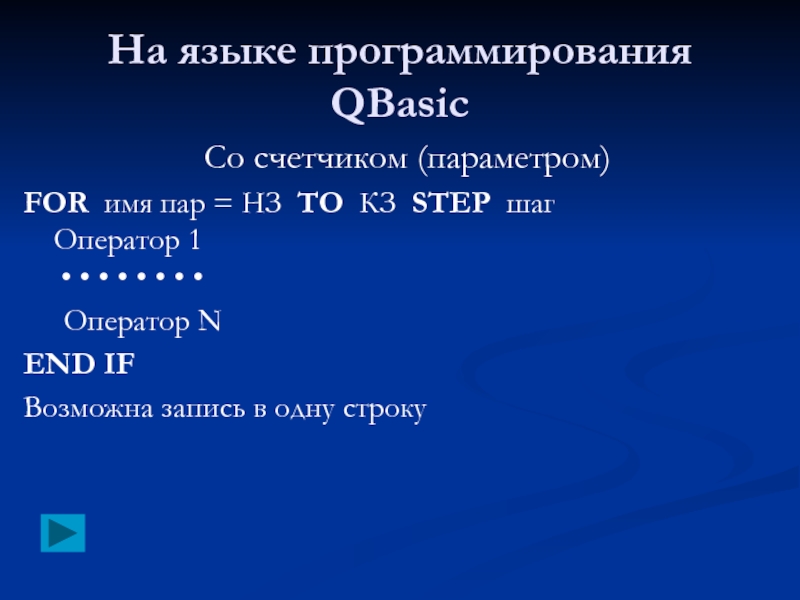 На языке программирования QBasic

Со счетчиком (параметром)

FOR имя пар = НЗ TO КЗ STEP шаг

Оператор 1

• • • • • • • •

Оператор N

END IF

Возможна запись в одну строку